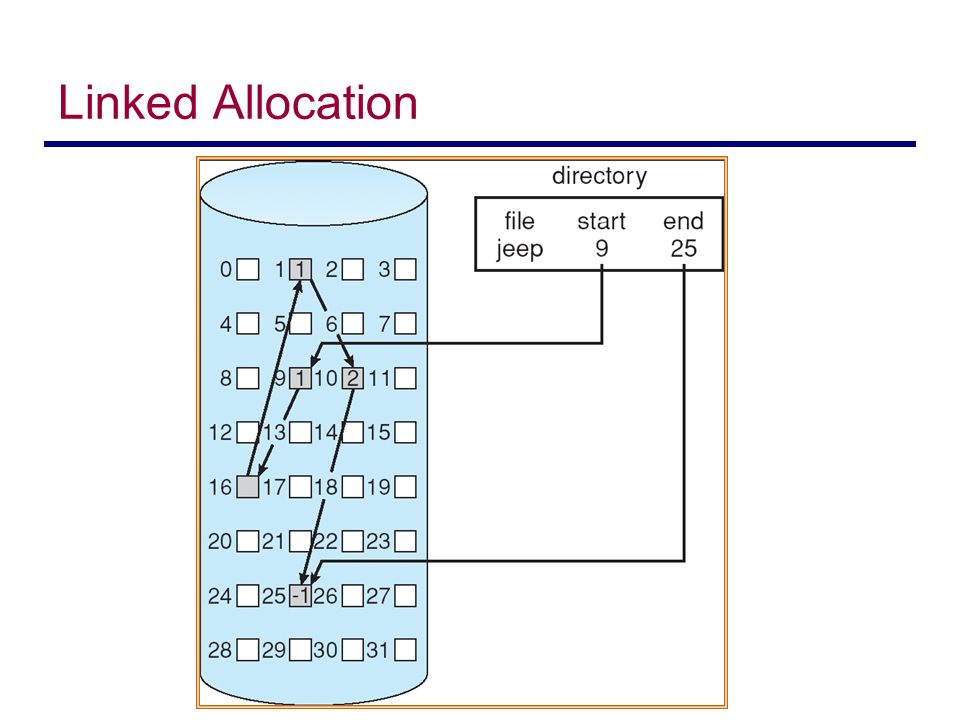 Linked Allocation

directory

| file | start | end |
|---|---|---|
| jeep | 9 | 25 |

0 1 1 2 3
4 5 6 7
8 9 1 10 2 11
12 13 14 15
16 17 18 19
20 21 22 23
24 25 -1 26 27
28 29 30 31